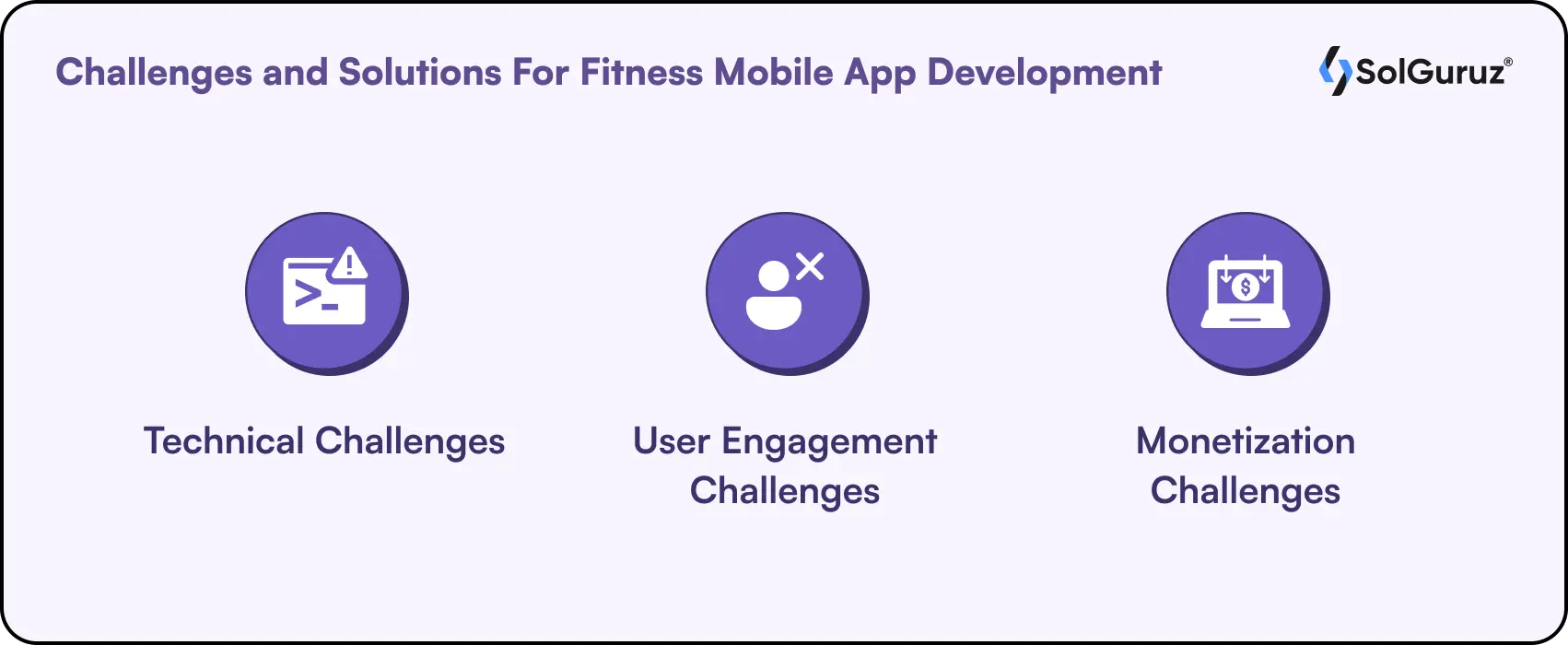 Challenges and Solutions For Fitness Mobile App Development

SolGuruz®

Technical Challenges

User Engagement Challenges

Monetization Challenges